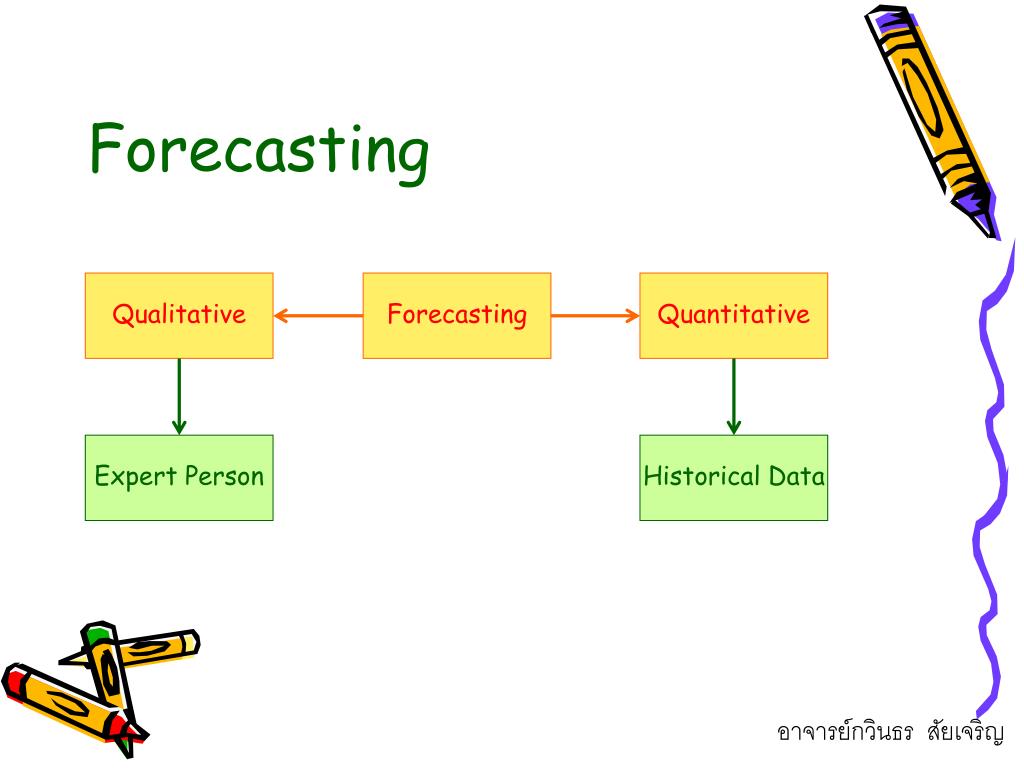 Forecasting

Qualitative

Forecasting

Quantitative

Expert Person

Historical Data

อาจารย์กวินธร สัยเจริญ